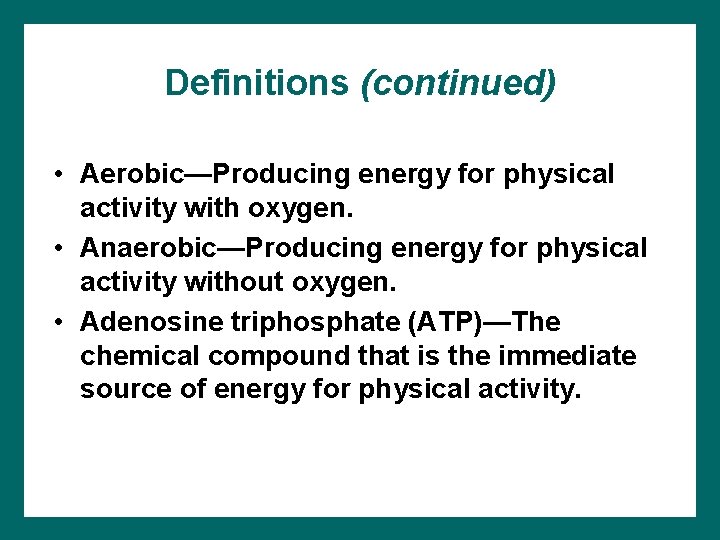 Definitions (continued)

• Aerobic—Producing energy for physical activity with oxygen.
• Anaerobic—Producing energy for physical activity without oxygen.
• Adenosine triphosphate (ATP)—The chemical compound that is the immediate source of energy for physical activity.